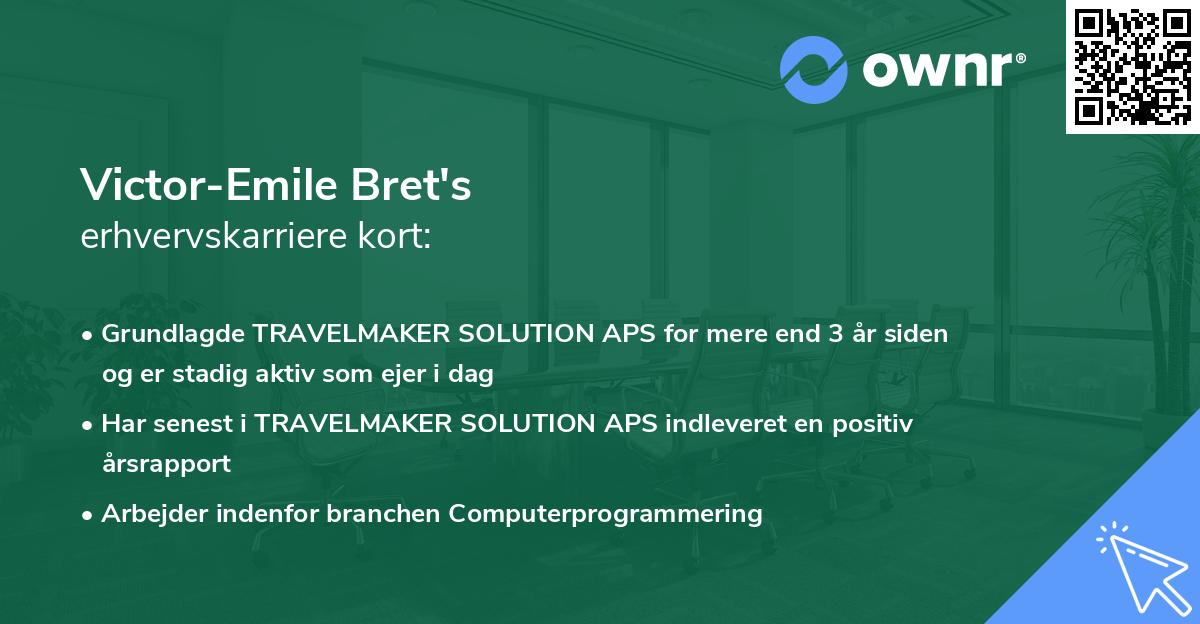 ownr®

Victor-Emile Bret's
erhvervskarriere kort:

• Grundlagde TRAVELMAKER SOLUTION APS for mere end 3 år siden og er stadig aktiv som ejer i dag
• Har senest i TRAVELMAKER SOLUTION APS indleveret en positiv årsrapport
• Arbejder indenfor branchen Computerprogrammering